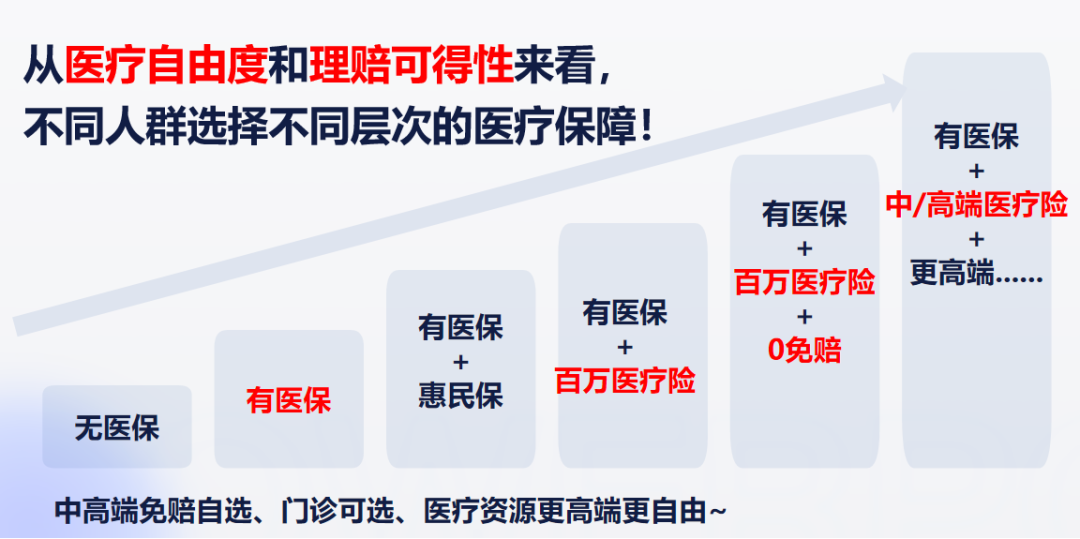 从医疗自由度和理赔可得性来看，
不同人群选择不同层次的医疗保障！

无医保

有医保

有医保
+
惠民保

有医保
+
百万医疗险

有医保
+
百万医疗险
+
0免赔

有医保
+
中/高端医疗险
+
更高端……

中高端免赔自选、门诊可选、医疗资源更高端更自由~